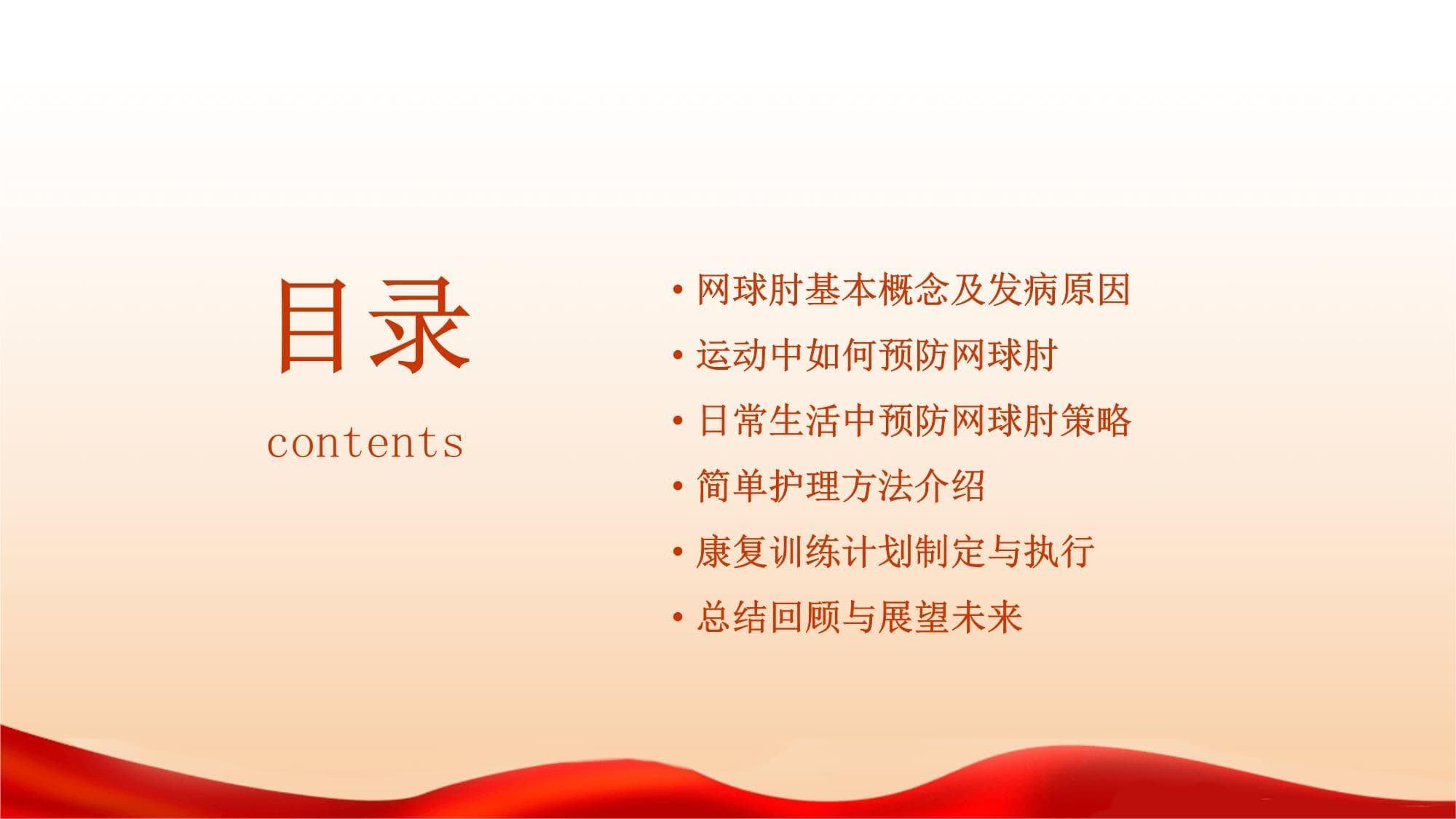 目录

contents

• 网球肘基本概念及发病原因
• 运动中如何预防网球肘
• 日常生活中预防网球肘策略
• 简单护理方法介绍
• 康复训练计划制定与执行
• 总结回顾与展望未来